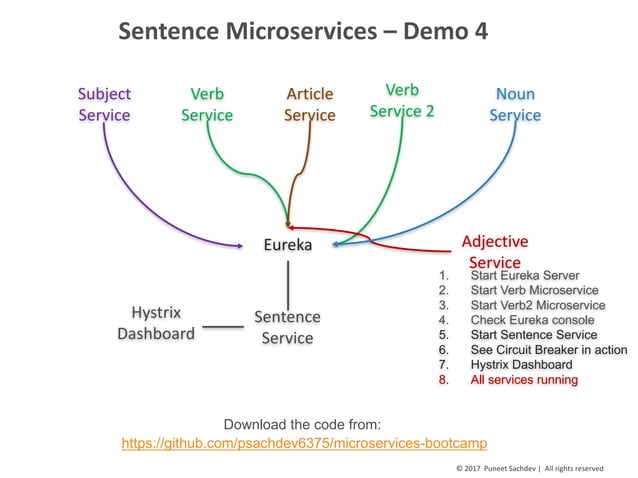 Sentence Microservices – Demo 4

Subject Service

Verb Service

Article Service

Verb Service 2

Noun Service

Eureka

Adjective Service

Hystrix Dashboard

Sentence Service

1. Start Eureka Server
2. Start Verb Microservice
3. Start Verb2 Microservice
4. Check Eureka console
5. Start Sentence Service
6. See Circuit Breaker in action
7. Hystrix Dashboard
8. All services running

Download the code from:
https://github.com/psachdev6375/microservices-bootcamp

© 2017 Puneet Sachdev | All rights reserved